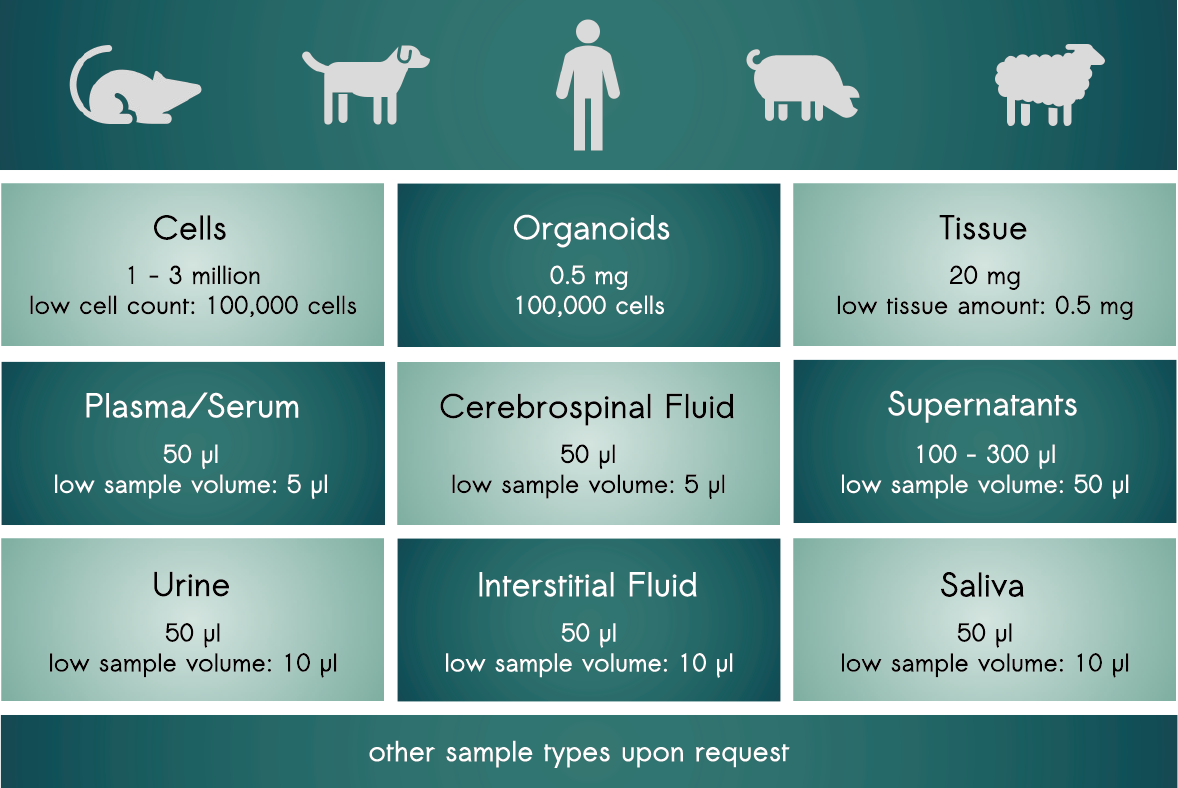 Cells
1 - 3 million
low cell count: 100,000 cells

Organoids
0.5 mg
100,000 cells

Tissue
20 mg
low tissue amount: 0.5 mg

Plasma/Serum
50 µl
low sample volume: 5 µl

Cerebrospinal Fluid
50 µl
low sample volume: 5 µl

Supernatants
100 - 300 µl
low sample volume: 50 µl

Urine
50 µl
low sample volume: 10 µl

Interstitial Fluid
50 µl
low sample volume: 10 µl

Saliva
50 µl
low sample volume: 10 µl

other sample types upon request